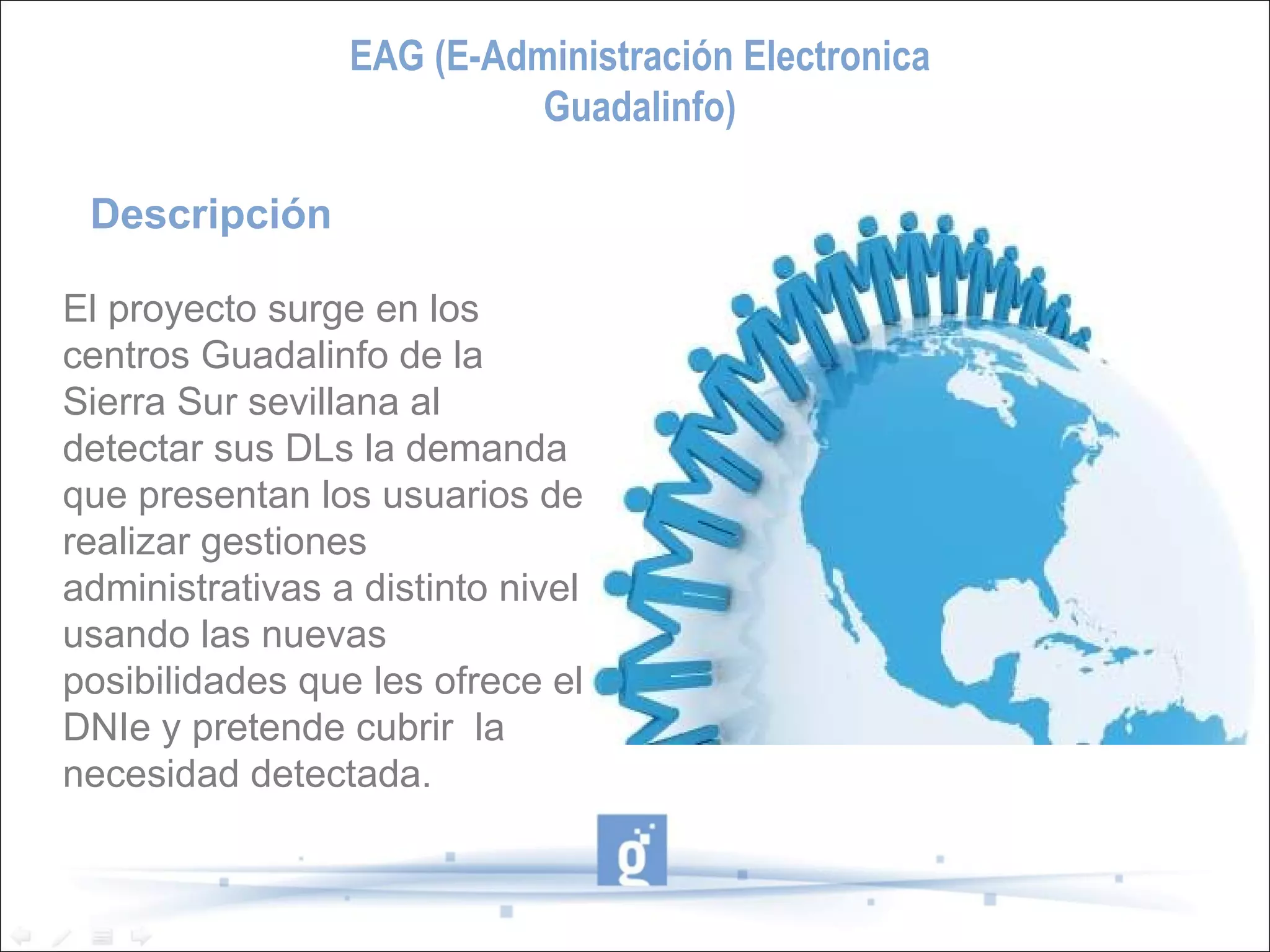 EAG (E-Administración Electronica Guadalinfo)

Descripción

El proyecto surge en los centros Guadalinfo de la Sierra Sur sevillana al detectar sus DLs la demanda que presentan los usuarios de realizar gestiones administrativas a distinto nivel usando las nuevas posibilidades que les ofrece el DNIe y pretende cubrir la necesidad detectada.

g